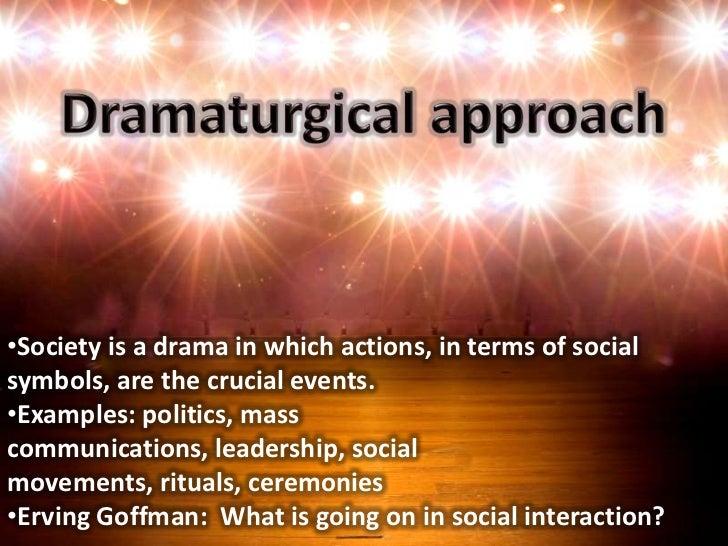 Dramaturgical approach

•Society is a drama in which actions, in terms of social symbols, are the crucial events.
•Examples: politics, mass communications, leadership, social movements, rituals, ceremonies
•Erving Goffman: What is going on in social interaction?